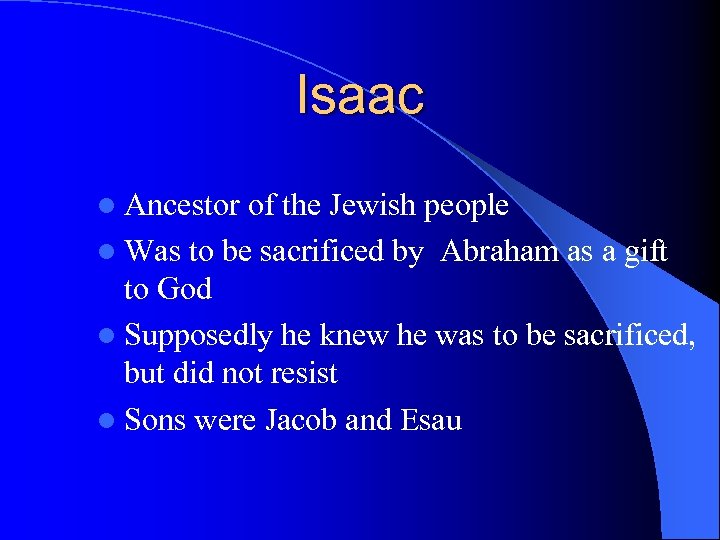 Isaac

- Ancestor of the Jewish people
- Was to be sacrificed by Abraham as a gift to God
- Supposedly he knew he was to be sacrificed, but did not resist
- Sons were Jacob and Esau